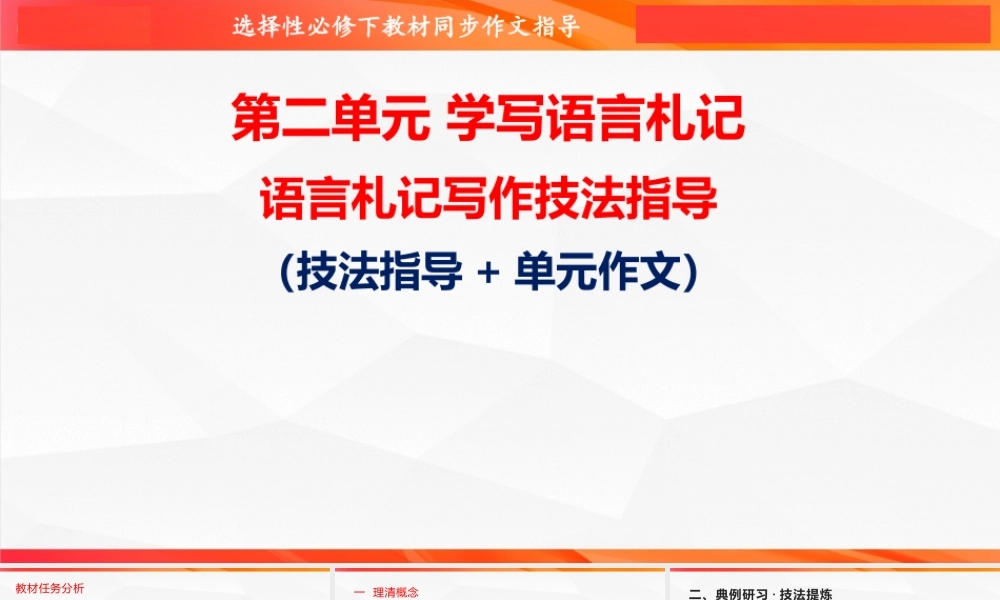 选择性必修下教材同步作文指导

第二单元 学写语言札记

语言札记写作技法指导

(技法指导 + 单元作文)

教材任务分析

一 理清概念

二、典例研习 · 技法提炼